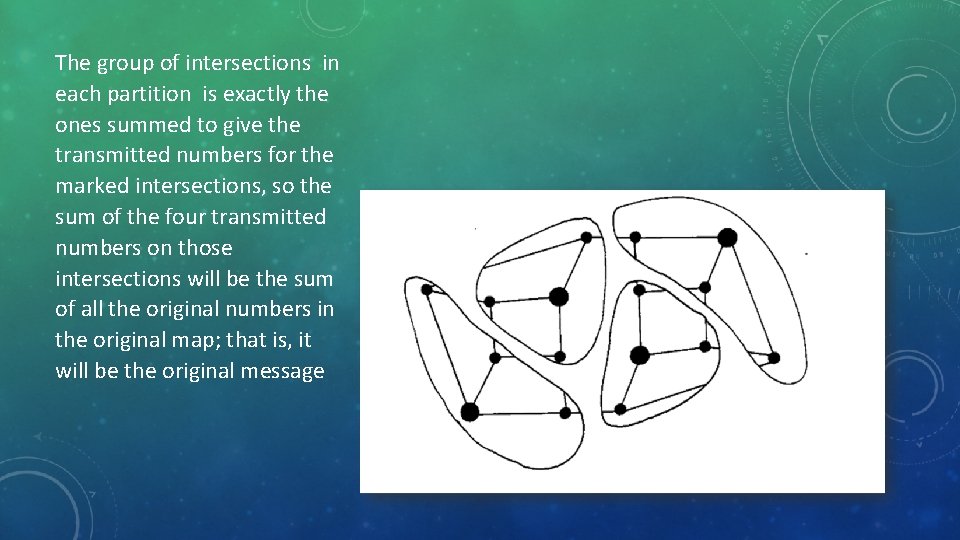 The group of intersections in each partition is exactly the ones summed to give the transmitted numbers for the marked intersections, so the sum of the four transmitted numbers on those intersections will be the sum of all the original numbers in the original map; that is, it will be the original message